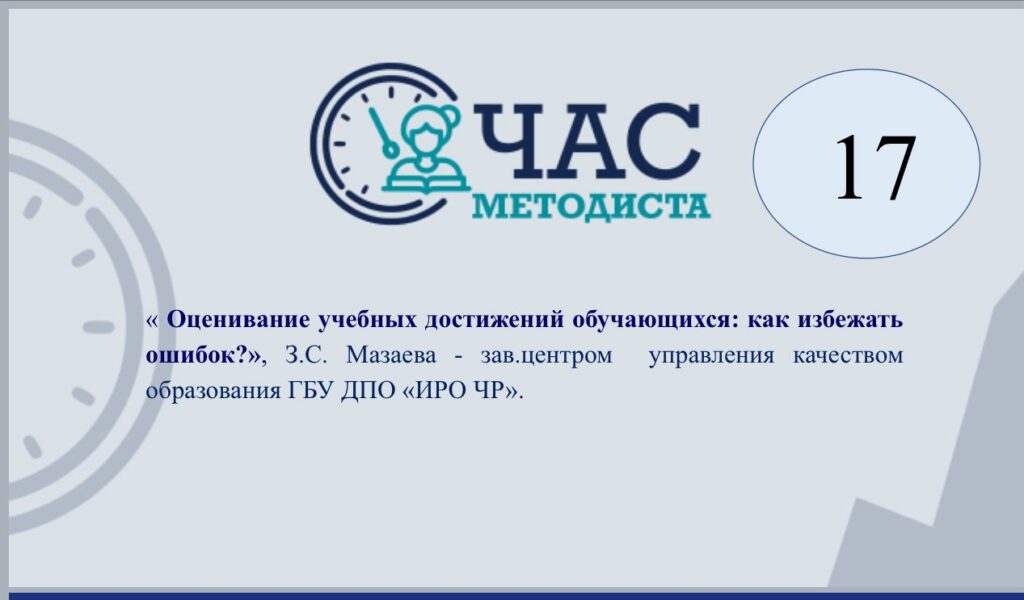 ЧАС
МЕТОДИСТА

17

« Оценивание учебных достижений обучающихся: как избежать ошибок?», З.С. Мазаева - зав.центром управления качеством образования ГБУ ДПО «ИРО ЧР».